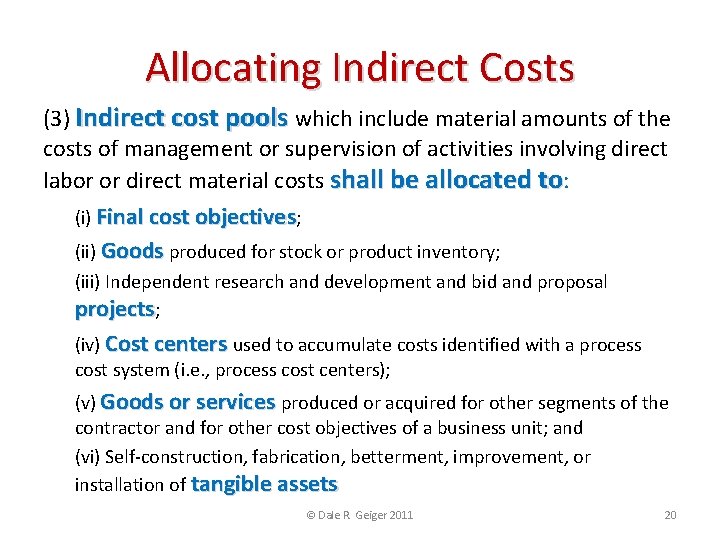 Allocating Indirect Costs

(3) Indirect cost pools which include material amounts of the costs of management or supervision of activities involving direct labor or direct material costs shall be allocated to:

(i) Final cost objectives;

(ii) Goods produced for stock or product inventory;

(iii) Independent research and development and bid and proposal projects;

(iv) Cost centers used to accumulate costs identified with a process cost system (i.e., process cost centers);

(v) Goods or services produced or acquired for other segments of the contractor and for other cost objectives of a business unit; and

(vi) Self-construction, fabrication, betterment, improvement, or installation of tangible assets

© Dale R Geiger 2011

20